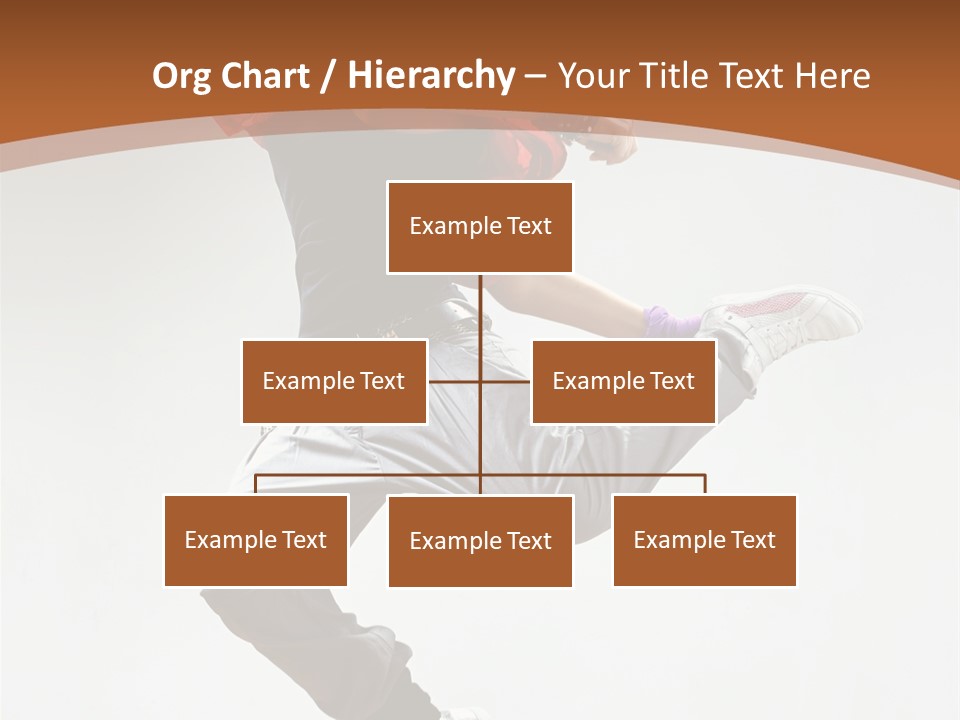 Org Chart / Hierarchy – Your Title Text Here

Example Text

Example Text

Example Text

Example Text

Example Text

Example Text